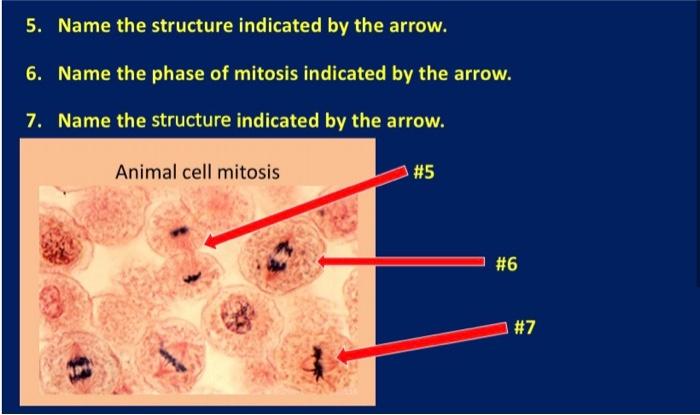 5. Name the structure indicated by the arrow.

6. Name the phase of mitosis indicated by the arrow.

7. Name the structure indicated by the arrow.

Animal cell mitosis

#5

#6

#7